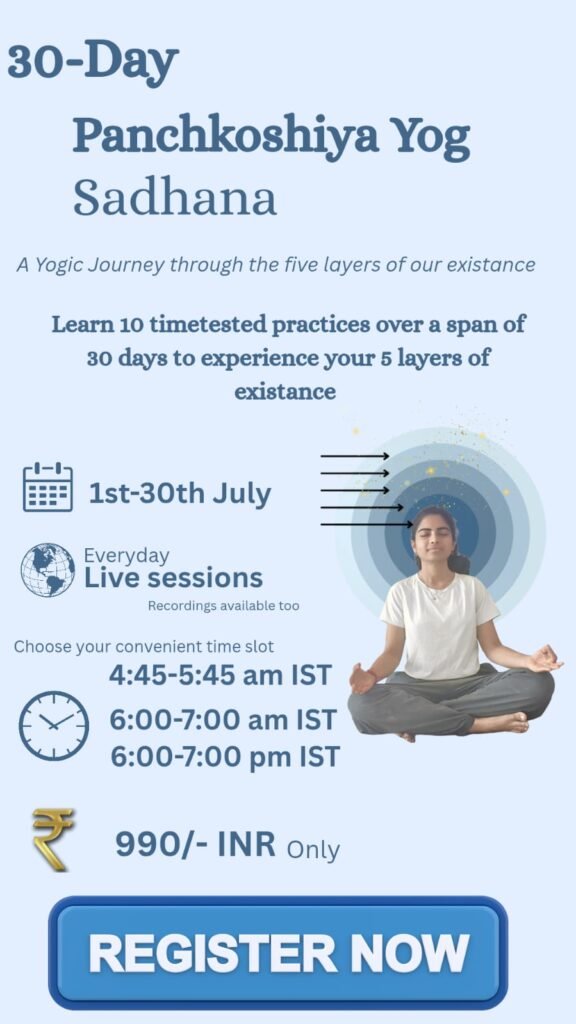 30-Day

Panchkoshiya Yog Sadhana

A Yogic Journey through the five layers of our existance

Learn 10 timetested practices over a span of 30 days to experience your 5 layers of existance

1st-30th July

Everyday
Live sessions
Recordings available too

Choose your convenient time slot
4:45-5:45 am IST
6:00-7:00 am IST
6:00-7:00 pm IST

₹ 990/- INR Only

REGISTER NOW